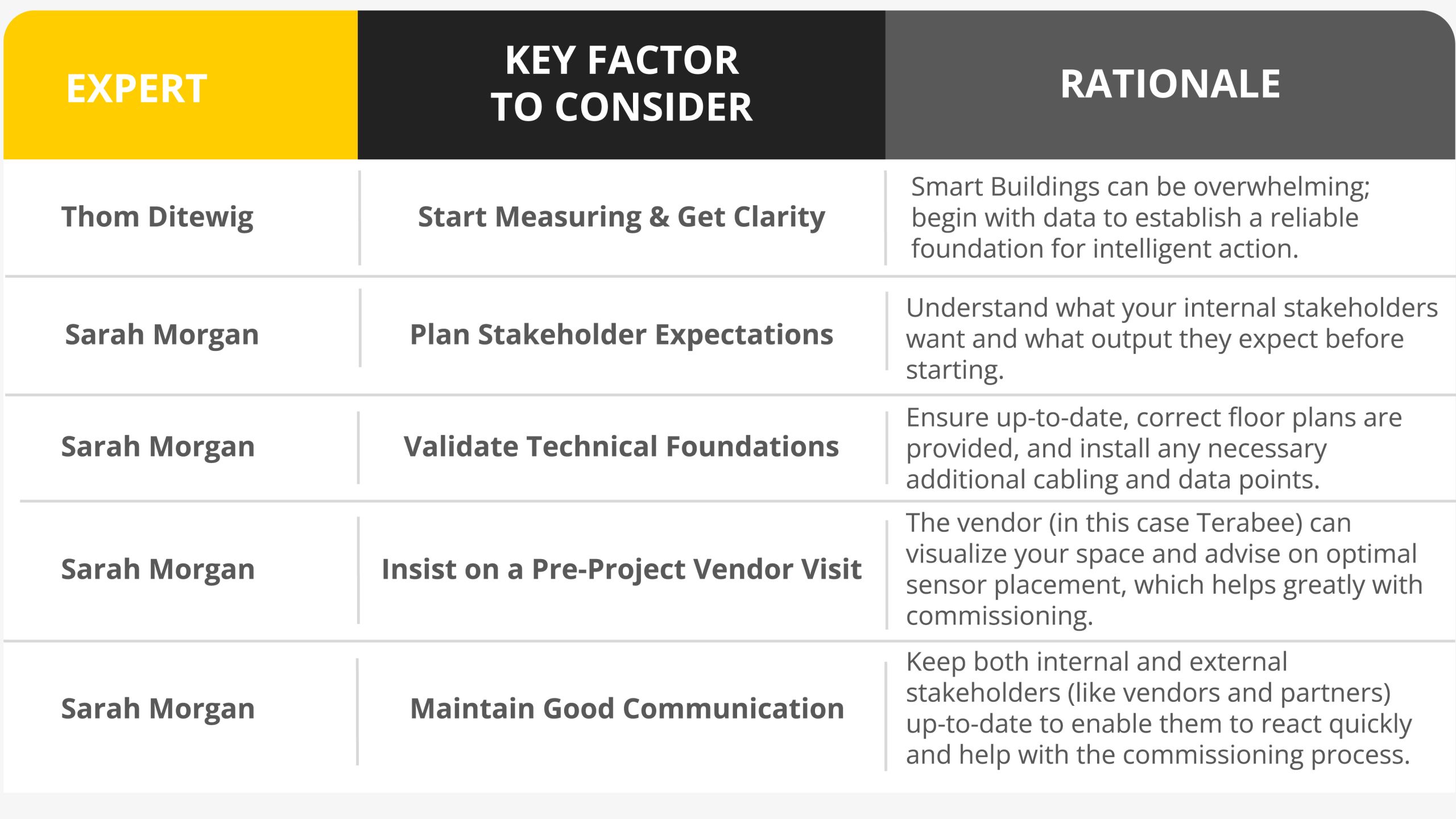 | EXPERT | KEY FACTOR TO CONSIDER | RATIONALE |
|---|---|---|
| Thom Ditewig | Start Measuring & Get Clarity | Smart Buildings can be overwhelming; begin with data to establish a reliable foundation for intelligent action. |
| Sarah Morgan | Plan Stakeholder Expectations | Understand what your internal stakeholders want and what output they expect before starting. |
| Sarah Morgan | Validate Technical Foundations | Ensure up-to-date, correct floor plans are provided, and install any necessary additional cabling and data points. |
| Sarah Morgan | Insist on a Pre-Project Vendor Visit | The vendor (in this case Terabee) can visualize your space and advise on optimal sensor placement, which helps greatly with commissioning. |
| Sarah Morgan | Maintain Good Communication | Keep both internal and external stakeholders (like vendors and partners) up-to-date to enable them to react quickly and help with the commissioning process. |